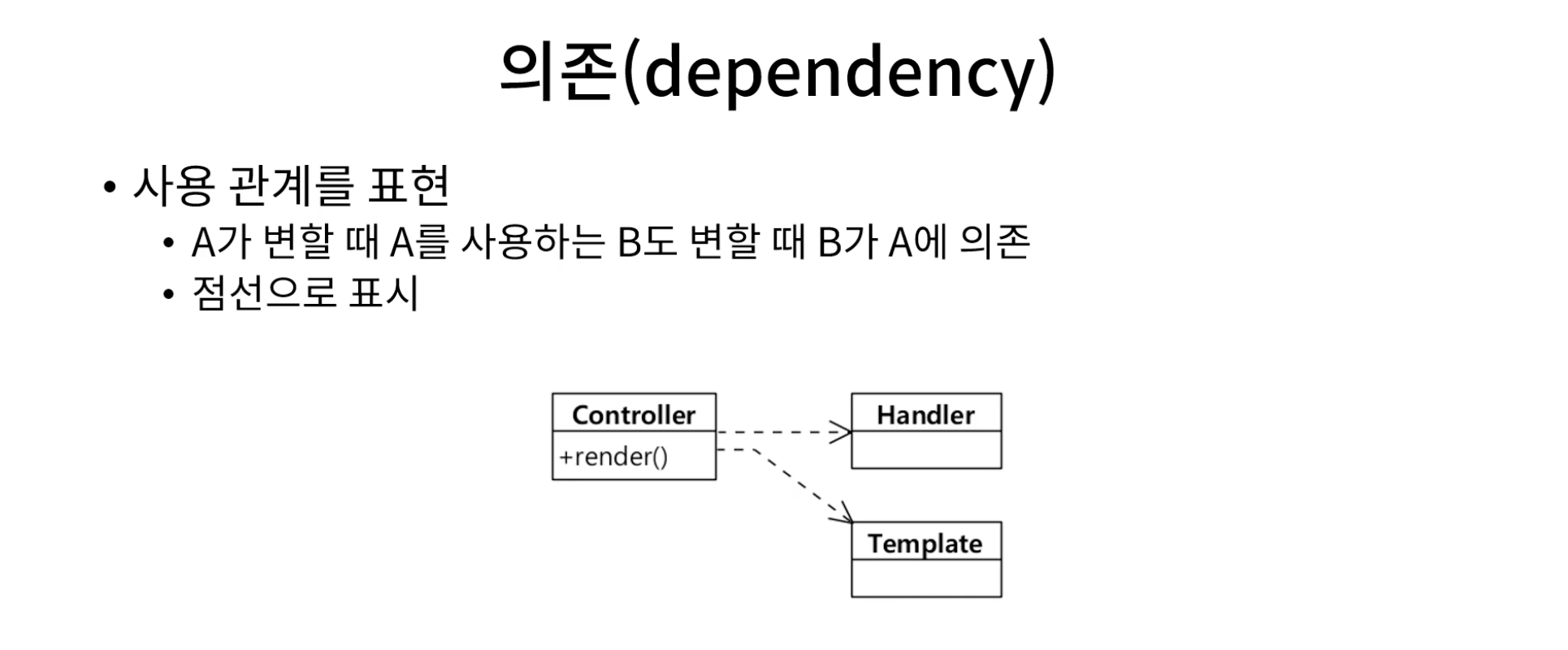 의존(dependency)

• 사용 관계를 표현
  • A가 변할 때 A를 사용하는 B도 변할 때 B가 A에 의존
  • 점선으로 표시

Controller
+render()

Handler

Template